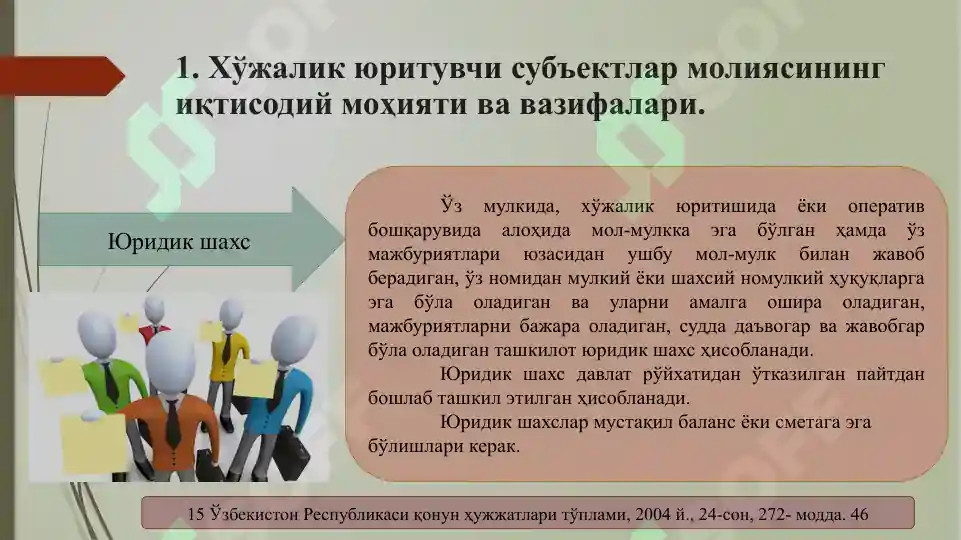 1. Хўжалик юритувчи субъектлар молиясининг иқтисодий моҳияти ва вазифалари.

Юридик шахс

Ўз мулкида, хўжалик юритишида ёки оператив бошқарувида алоҳида мол-мулкка эга бўлган ҳамда ўз мажбуриятлари юзасидан ушбу мол-мулк билан жавоб берадиган, ўз номидан мулкий ёки шахсий номулкий ҳуқуқларга эга бўла оладиган ва уларни амалга ошира оладиган, мажбуриятларни бажара оладиган, судда даъвогар ва жавобгар бўла оладиган ташкилот юридик шахс ҳисобланади.

Юридик шахс давлат рўйхатидан ўтказилган пайтдан бошлаб ташкил этилган ҳисобланади.

Юридик шахслар мустақил баланс ёки сметага эга бўлишлари керак.

15 Ўзбекистон Республикаси қонун ҳужжатлари тўплами, 2004 й., 24-сон, 272- модда. 46